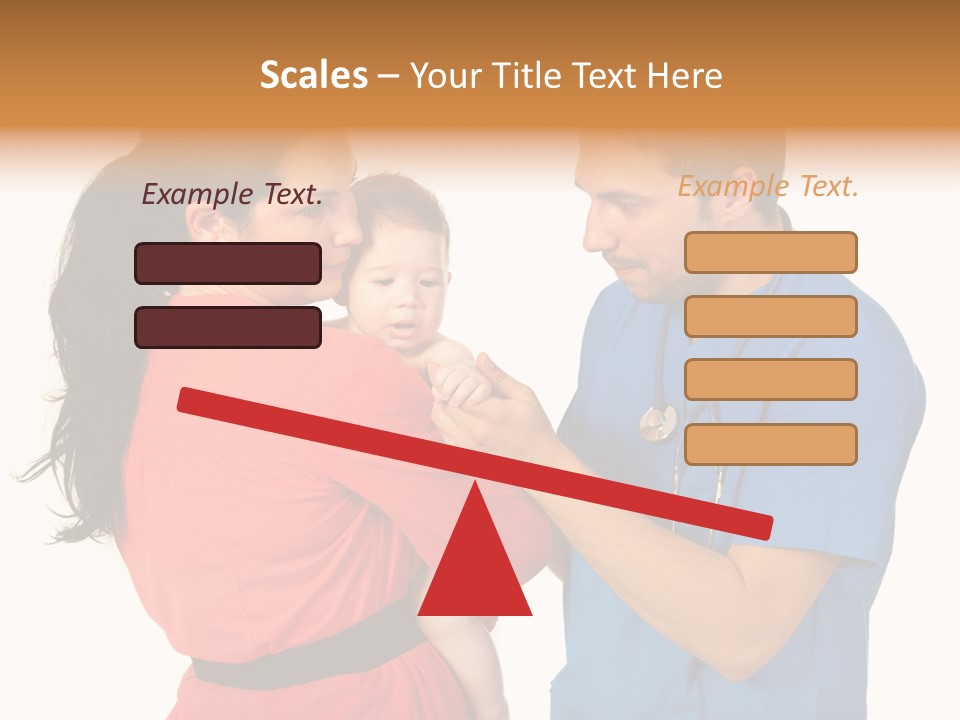 Scales – Your Title Text Here

Example Text.

Example Text.